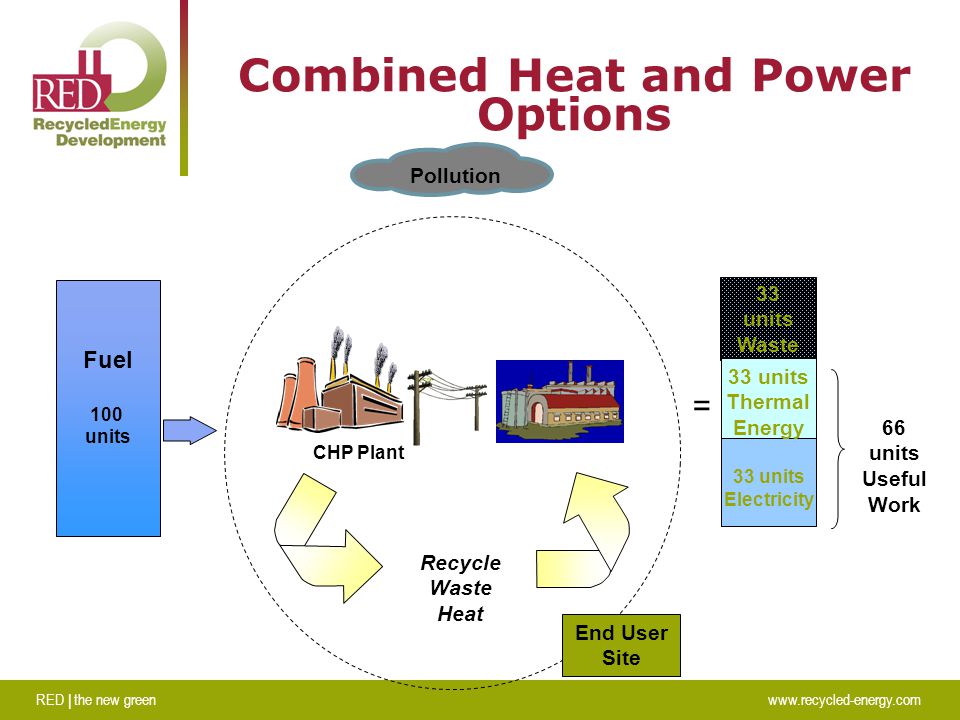 RED
RecycledEnergy Development

Combined Heat and Power Options

Pollution

Fuel

100 units

CHP Plant

Recycle Waste Heat

End User Site

=

33 units Waste

33 units Thermal Energy

33 units Electricity

66 units Useful Work

RED | the new green

www.recycled-energy.com